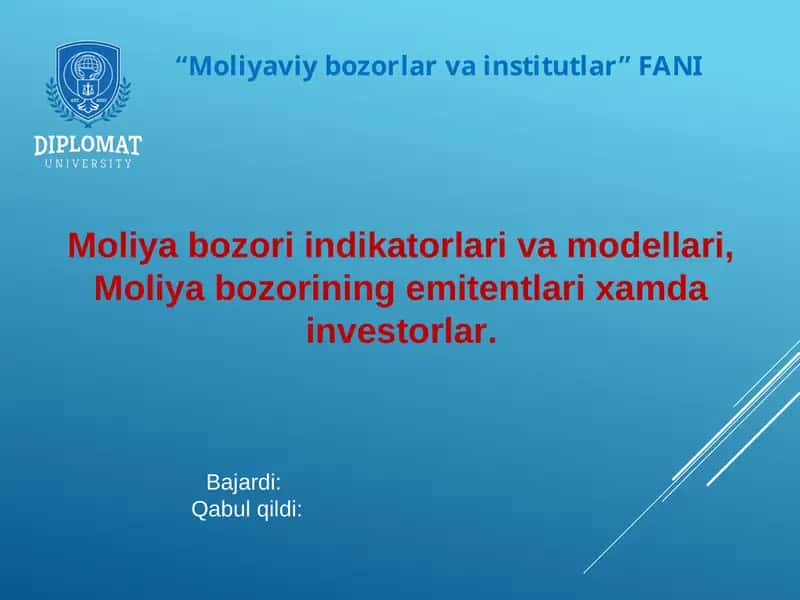 DIPLOMAT
UNIVERSITY

“Moliyaviy bozorlar va institutlar” FANI

Moliya bozori indikatorlari va modellari, Moliya bozorining emitentlari xamda investorlar.

Bajardi:
Qabul qildi: